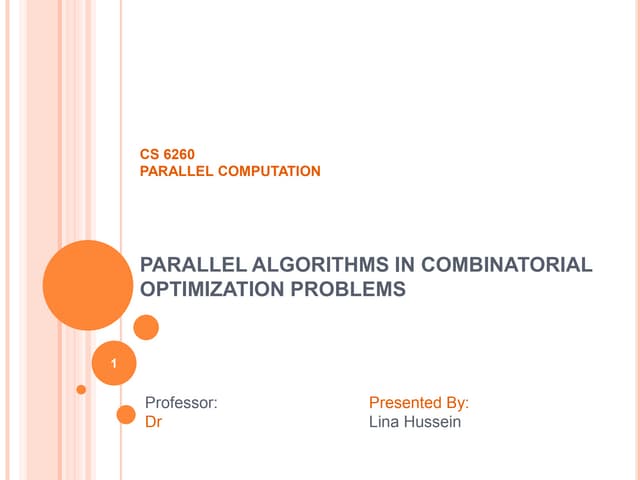 CS 6260
PARALLEL COMPUTATION

PARALLEL ALGORITHMS IN COMBINATORIAL OPTIMIZATION PROBLEMS

1

Professor:
Dr

Presented By:
Lina Hussein